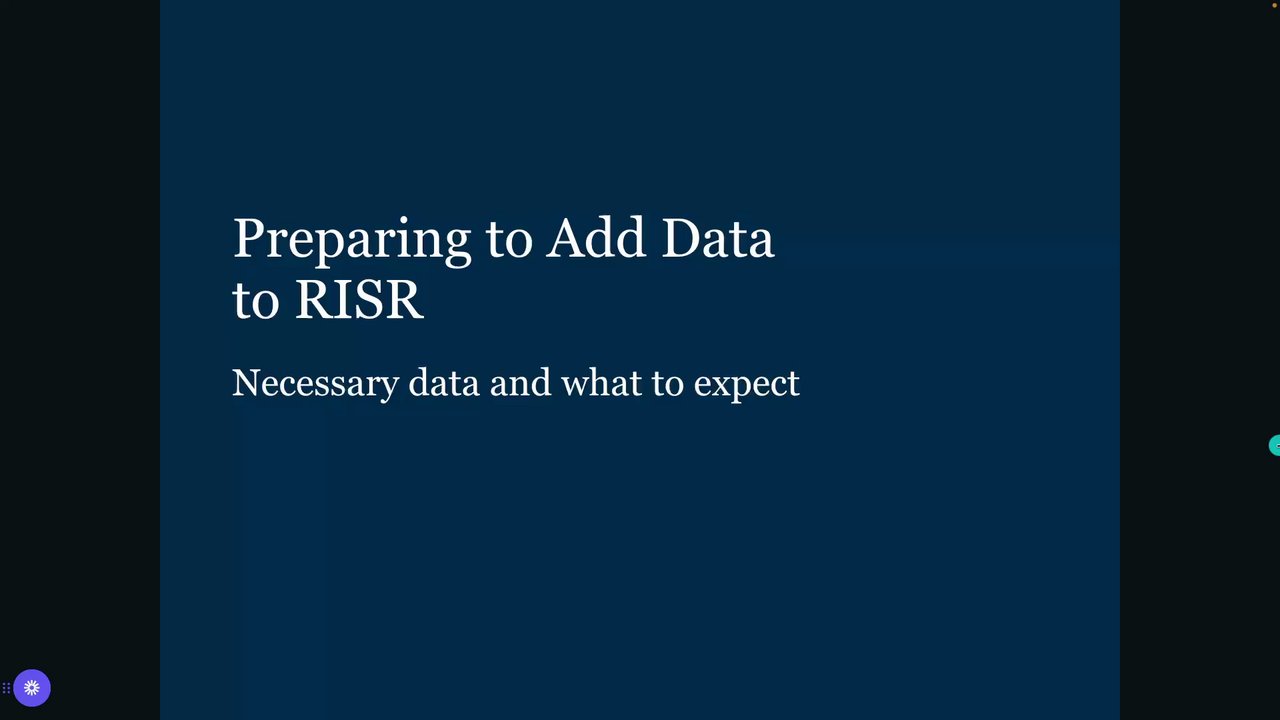 Preparing to Add Data to RISR

Necessary data and what to expect